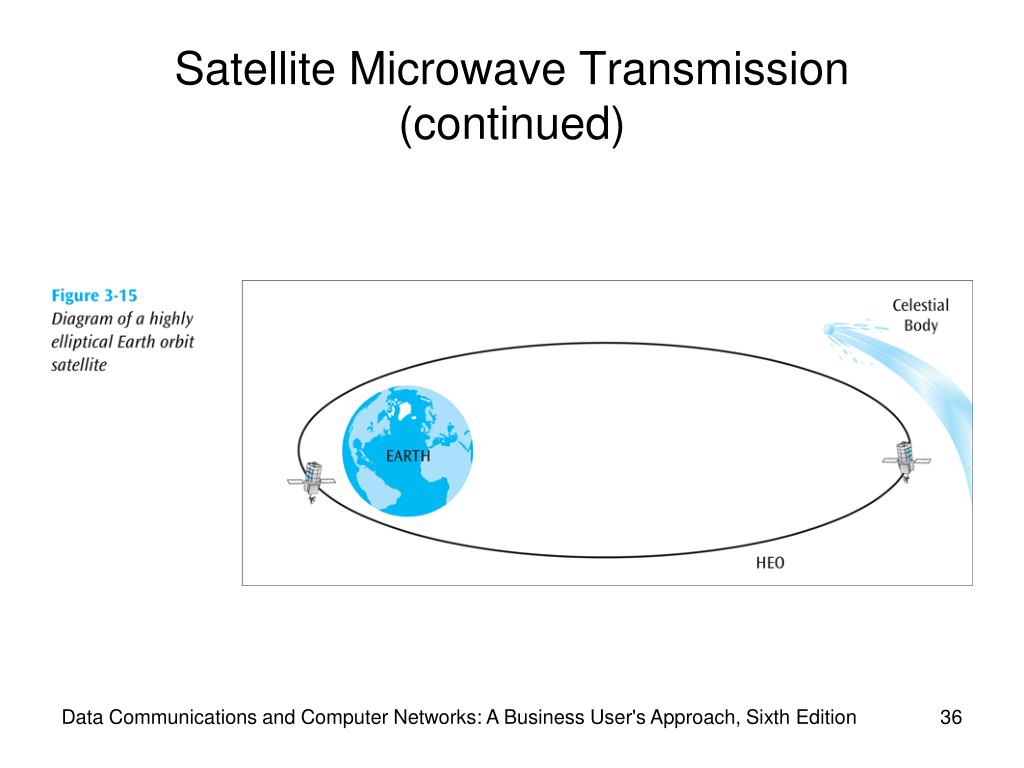 Satellite Microwave Transmission (continued)

Figure 3-15
Diagram of a highly elliptical Earth orbit satellite

Celestial Body

EARTH

HEO

Data Communications and Computer Networks: A Business User's Approach, Sixth Edition

36